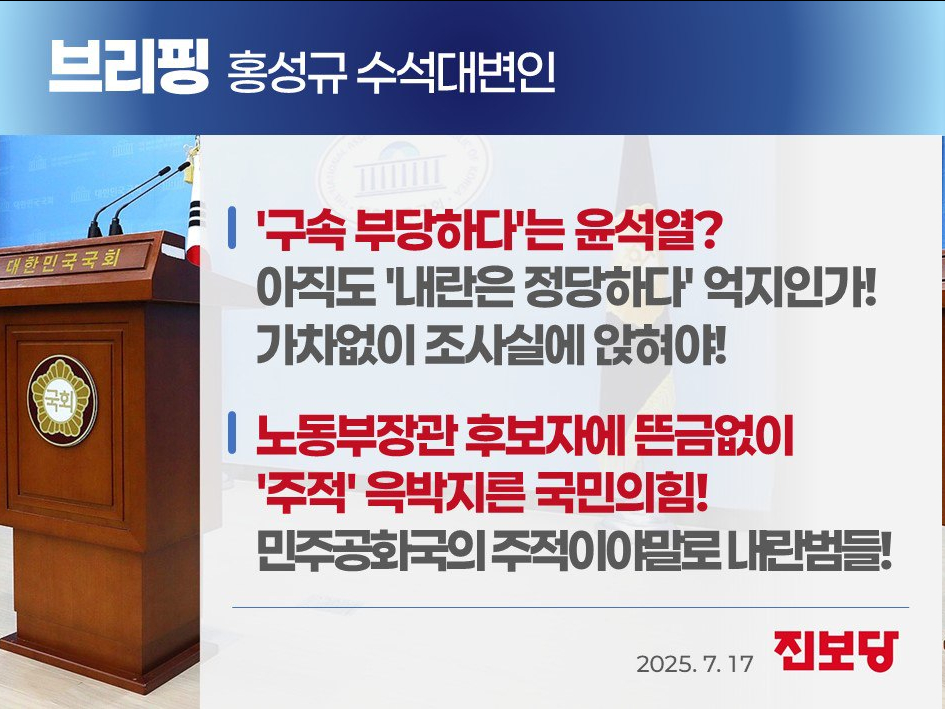 브리핑 홍성규 수석대변인

대한민국국회

국회

'구속 부당하다'는 윤석열?
아직도 '내란은 정당하다' 억지인가!
가차없이 조사실에 앉혀야!

노동부장관 후보자에 뜬금없이
'주적' 윽박지른 국민의힘!
민주공화국의 주적이야말로 내란범들!

2025. 7. 17

진보당